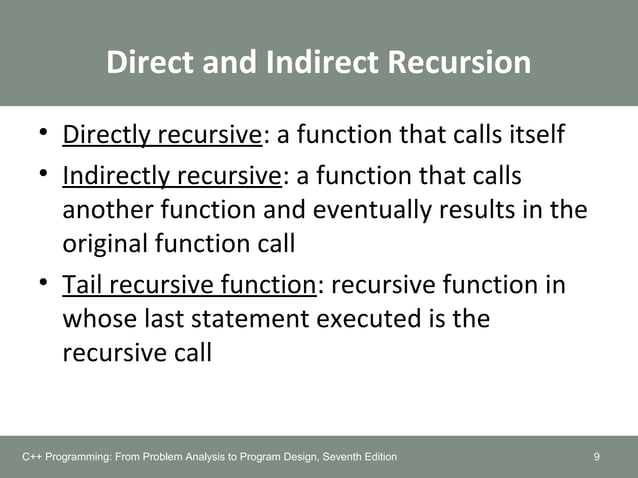 Direct and Indirect Recursion

• Directly recursive: a function that calls itself
• Indirectly recursive: a function that calls another function and eventually results in the original function call
• Tail recursive function: recursive function in whose last statement executed is the recursive call

C++ Programming: From Problem Analysis to Program Design, Seventh Edition 9